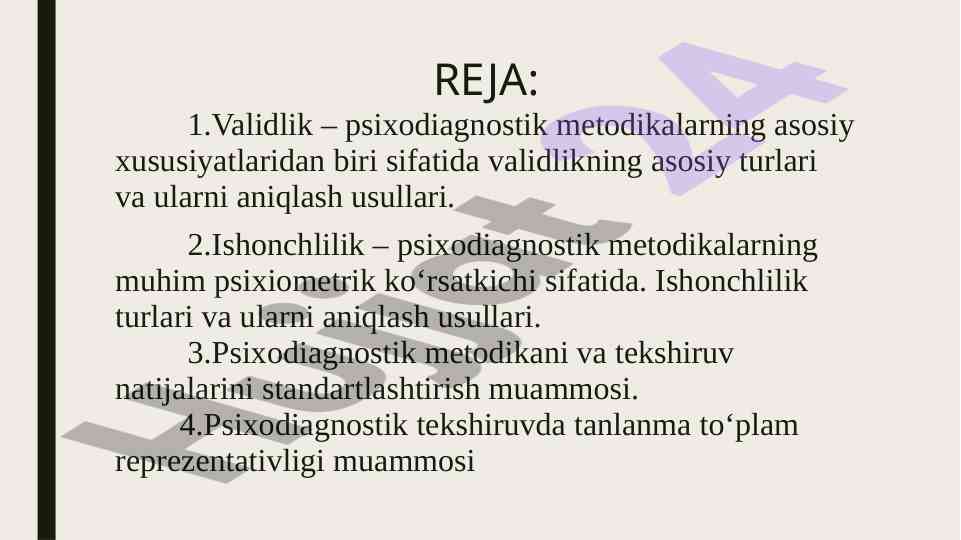 REJA:

1.Validlik – psixodiagnostik metodikalarning asosiy xususiyatlaridan biri sifatida validlikning asosiy turlari va ularni aniqlash usullari.

2.Ishonchlilik – psixodiagnostik metodikalarning muhim psixiometrik ko‘rsatkichi sifatida. Ishonchlilik turlari va ularni aniqlash usullari.

3.Psixodiagnostik metodikani va tekshiruv natijalarini standartlashtirish muammosi.

4.Psixodiagnostik tekshiruvda tanlanma to‘plam reprezentativligi muammosi

Hujjat 24